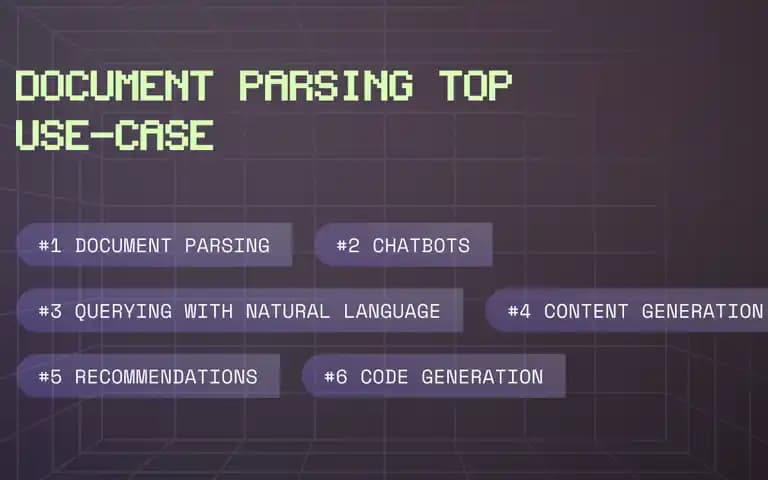 DOCUMENT PARSING TOP USE-CASE

#1 DOCUMENT PARSING

#2 CHATBOTS

#3 QUERYING WITH NATURAL LANGUAGE

#4 CONTENT GENERATION

#5 RECOMMENDATIONS

#6 CODE GENERATION